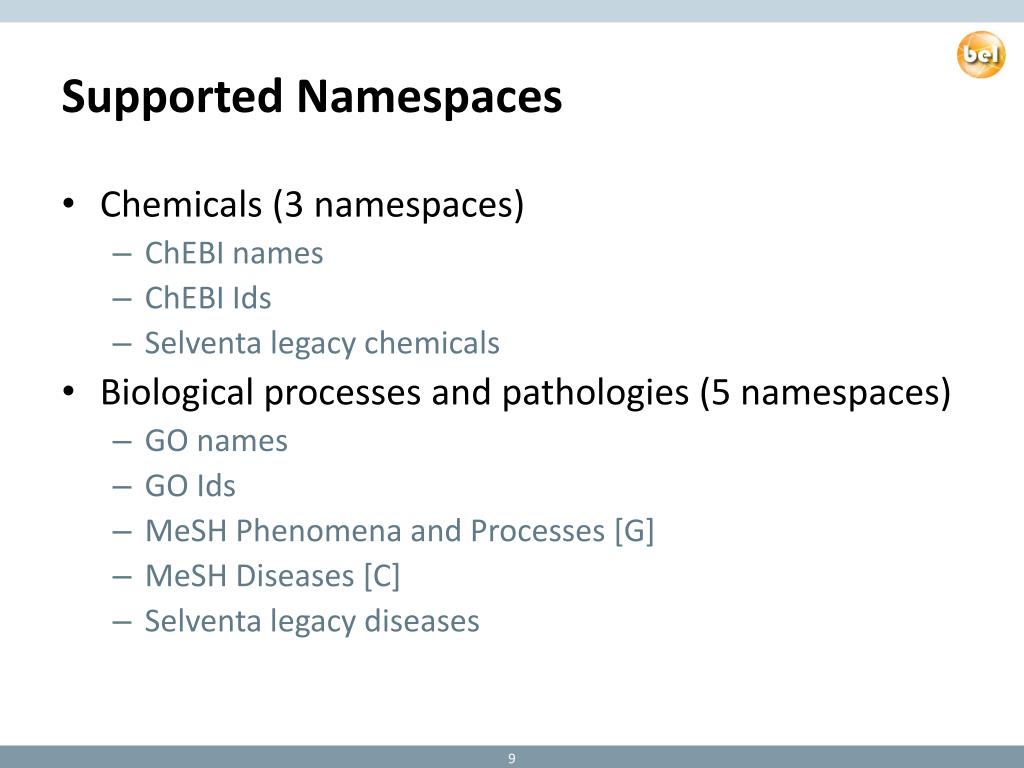 bel

Supported Namespaces

• Chemicals (3 namespaces)
– ChEBI names
– ChEBI Ids
– Selventa legacy chemicals
• Biological processes and pathologies (5 namespaces)
– GO names
– GO Ids
– MeSH Phenomena and Processes [G]
– MeSH Diseases [C]
– Selventa legacy diseases

9